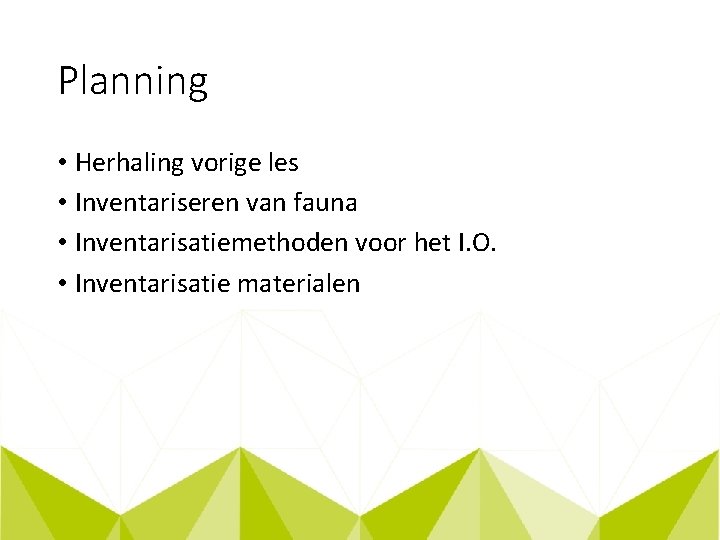 Planning

• Herhaling vorige les
• Inventariseren van fauna
• Inventarisatiemethoden voor het I.O.
• Inventarisatie materialen